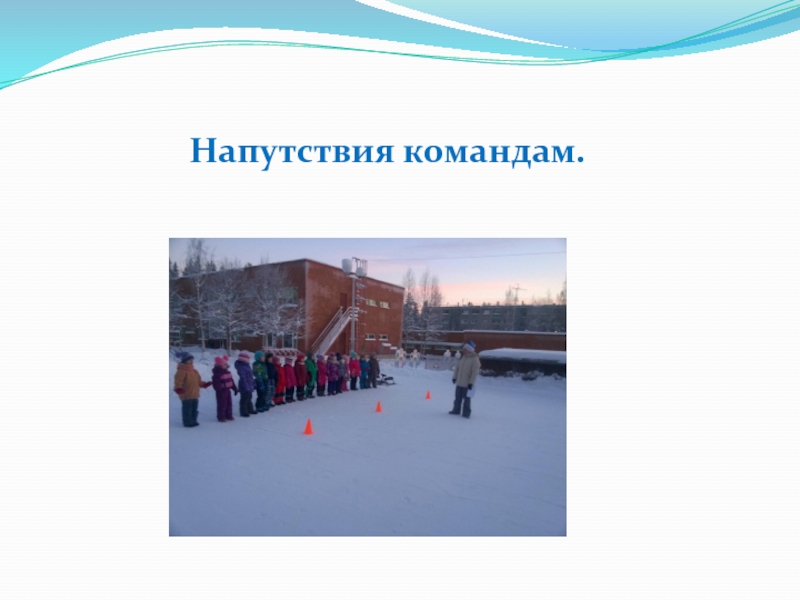 Напутствия командам.